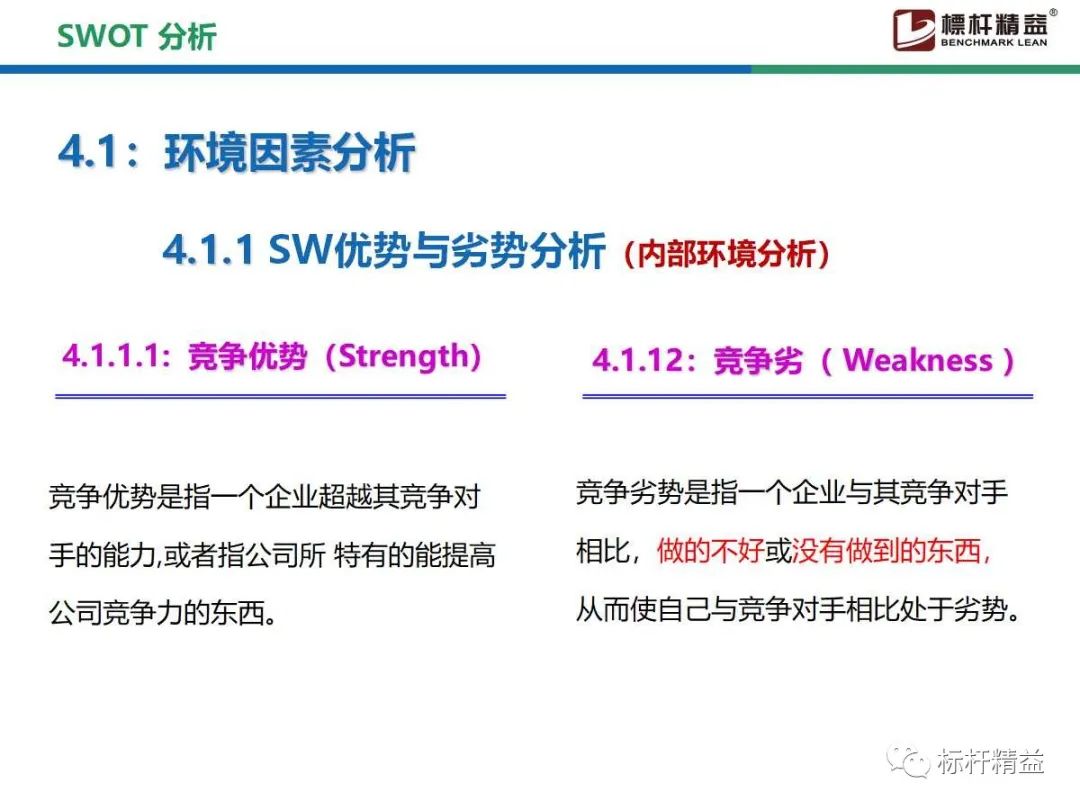 SWOT 分析

標杆精益®
BENCHMARK LEAN

4.1：环境因素分析

4.1.1 SW优势与劣势分析（内部环境分析）

4.1.1.1：竞争优势（Strength）

竞争优势是指一个企业超越其竞争对手的能力,或者指公司所 特有的能提高公司竞争力的东西。

4.1.12：竞争劣（ Weakness ）

竞争劣势是指一个企业与其竞争对手相比，做的不好或没有做到的东西，从而使自己与竞争对手相比处于劣势。

标杆精益